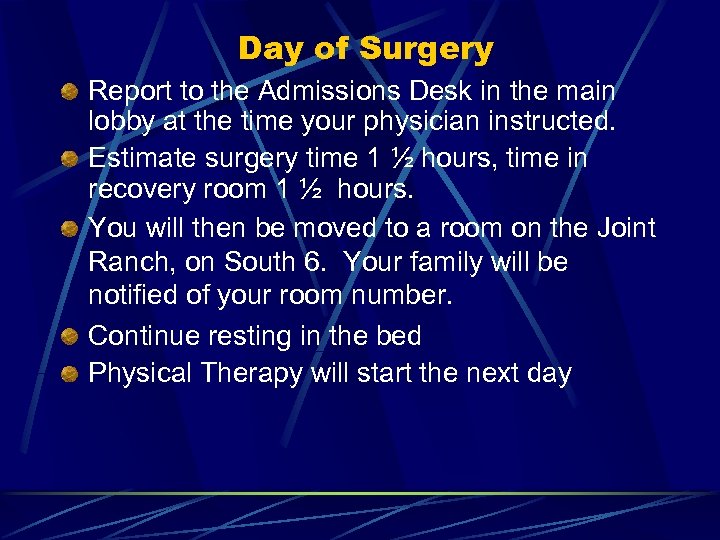 Day of Surgery

Report to the Admissions Desk in the main lobby at the time your physician instructed.

Estimate surgery time 1 ½ hours, time in recovery room 1 ½ hours.

You will then be moved to a room on the Joint Ranch, on South 6. Your family will be notified of your room number.

Continue resting in the bed

Physical Therapy will start the next day